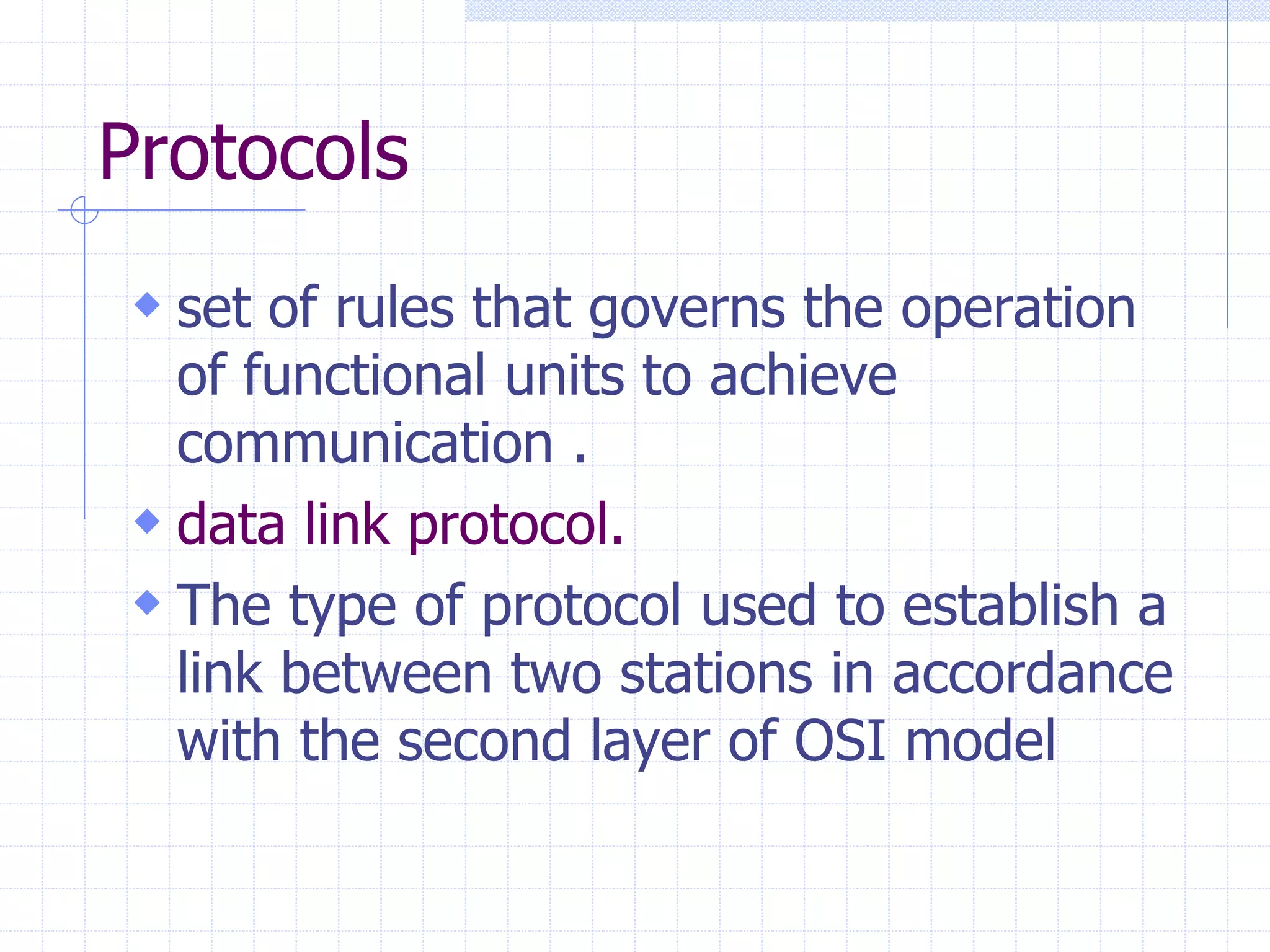 Protocols

◆ set of rules that governs the operation of functional units to achieve communication .

◆ data link protocol.

◆ The type of protocol used to establish a link between two stations in accordance with the second layer of OSI model